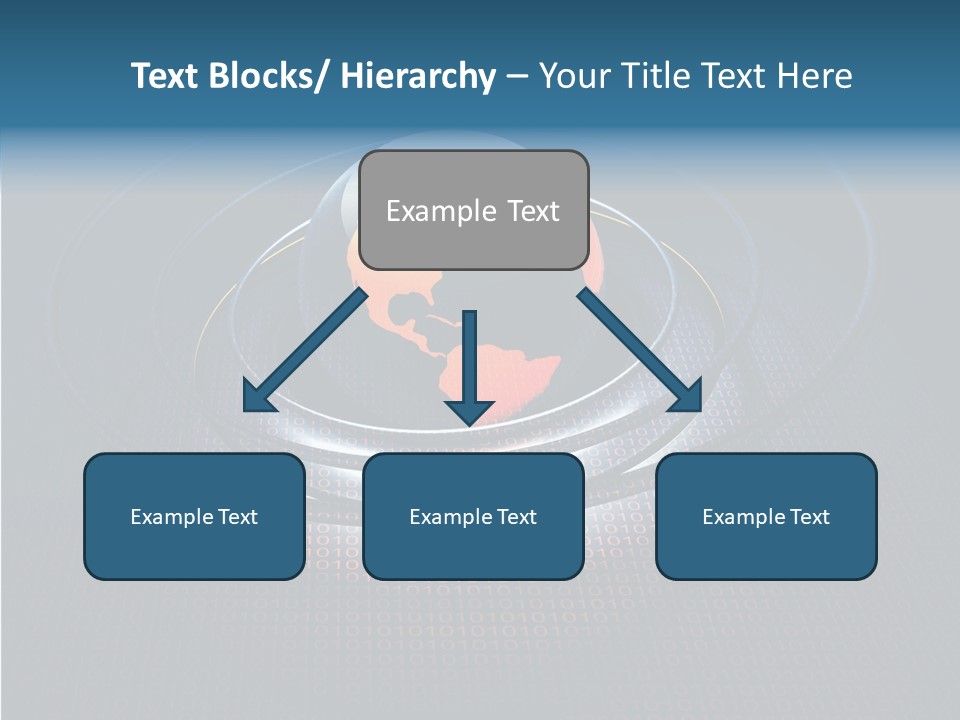 Text Blocks/ Hierarchy – Your Title Text Here

Example Text

Example Text

Example Text

Example Text